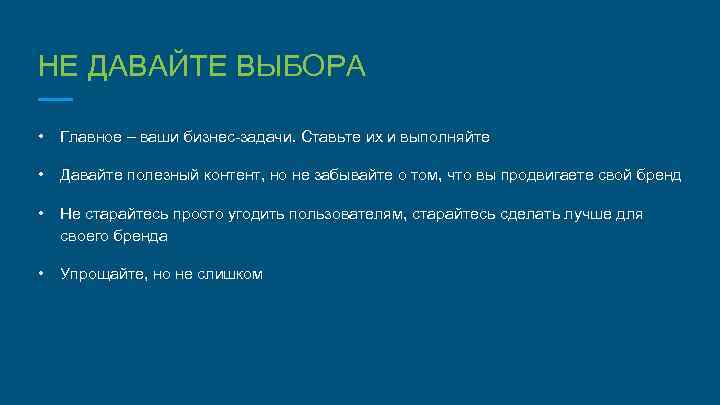 НЕ ДАВАЙТЕ ВЫБОРА

• Главное – ваши бизнес-задачи. Ставьте их и выполняйте

• Давайте полезный контент, но не забывайте о том, что вы продвигаете свой бренд

• Не старайтесь просто угодить пользователям, старайтесь сделать лучше для своего бренда

• Упрощайте, но не слишком